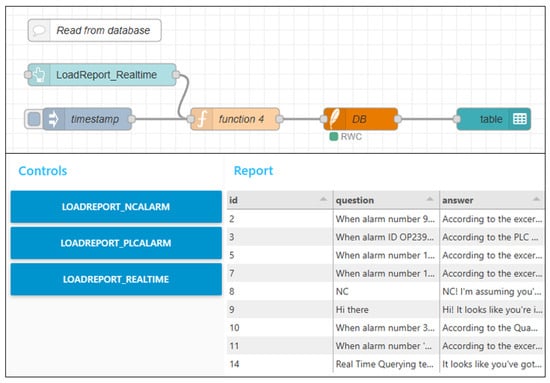 Read from database

LoadReport_Realtime

timestamp

function 4

DB

RWC

table

Controls

LOADREPORT_NCALARM

LOADREPORT_PLCALARM

LOADREPORT_REALTIME

Report

| id | question | answer |
|---|---|---|
| 2 | When alarm number 9... | According to the excer... |
| 3 | When alarm ID OP239... | According to the PLC ... |
| 5 | When alarm number 1... | According to the excer... |
| 7 | When alarm number 1... | According to the excer... |
| 8 | NC | NC! I'm assuming you'... |
| 9 | Hi there | Hi! It looks like you're i... |
| 10 | When alarm number 3... | According to the Qua... |
| 11 | When alarm number '... | According to the excer... |
| 14 | Real Time Querying te... | It looks like you've got... |